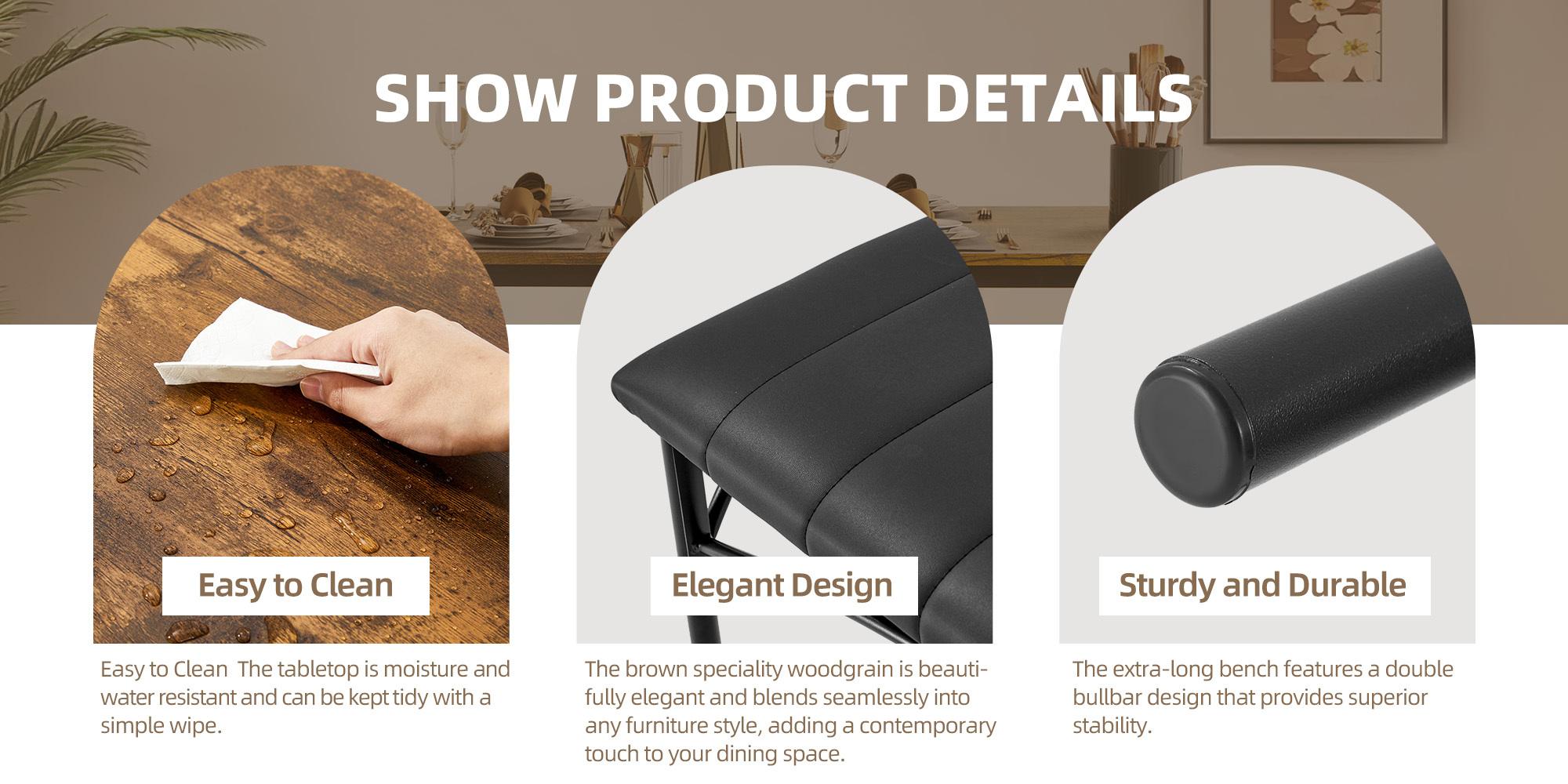 SHOW PRODUCT DETAILS

Easy to Clean

Easy to Clean The tabletop is moisture and water resistant and can be kept tidy with a simple wipe.

Elegant Design

The brown speciality woodgrain is beautifully elegant and blends seamlessly into any furniture style, adding a contemporary touch to your dining space.

Sturdy and Durable

The extra-long bench features a double bullbar design that provides superior stability.